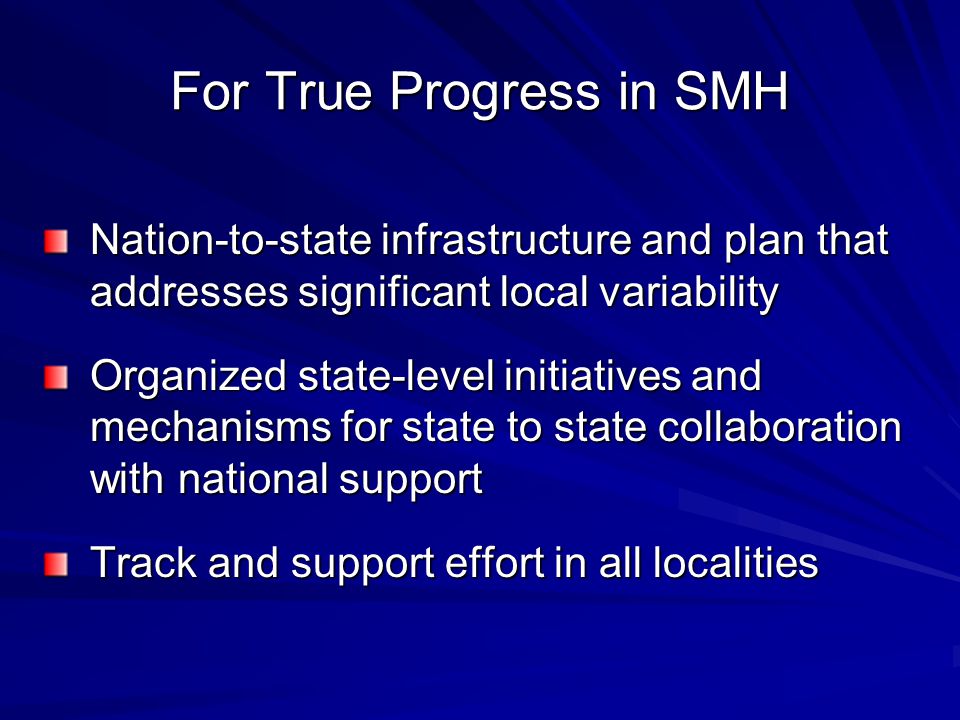 For True Progress in SMH

Nation-to-state infrastructure and plan that addresses significant local variability

Organized state-level initiatives and mechanisms for state to state collaboration with national support

Track and support effort in all localities